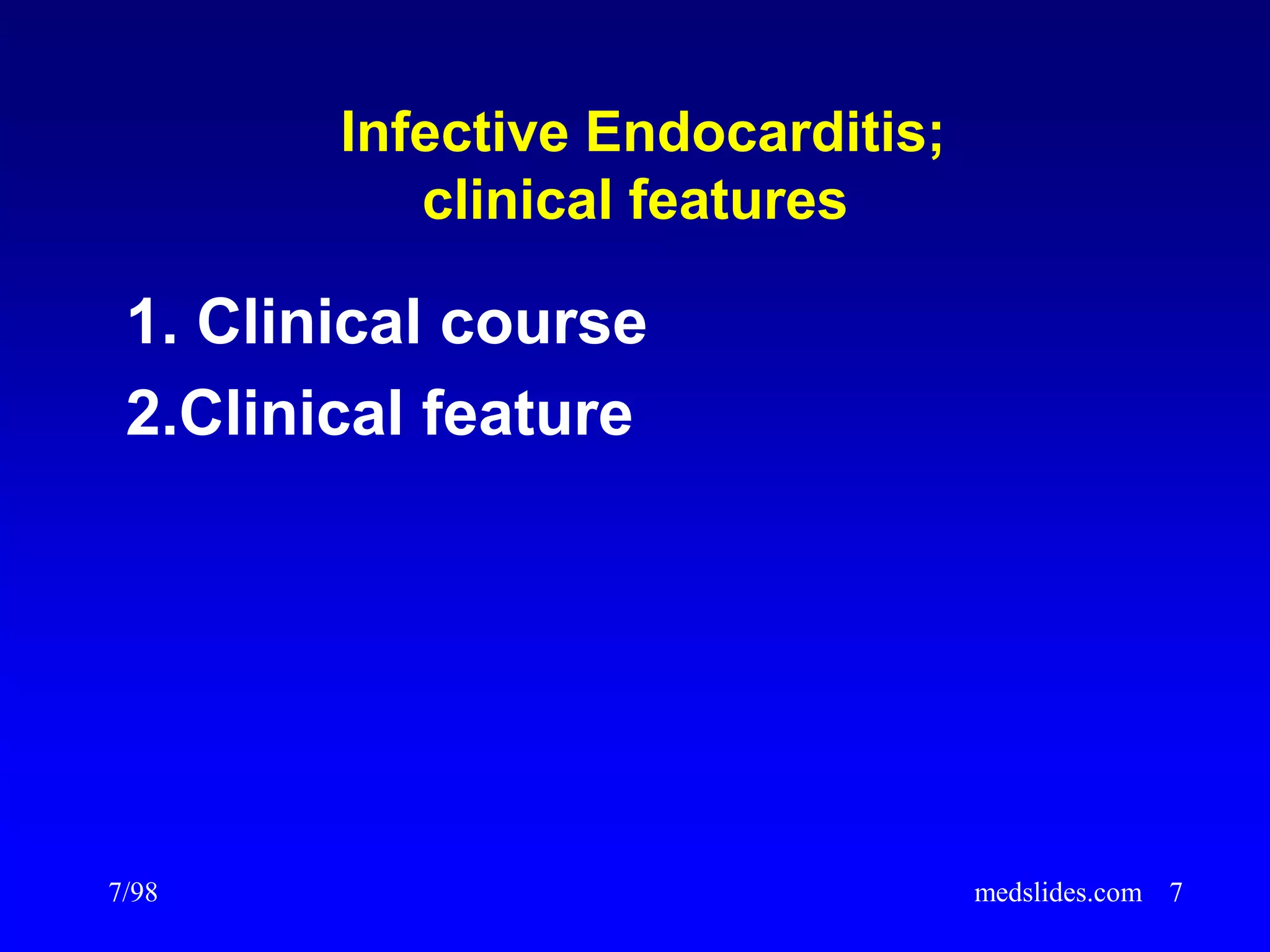 Infective Endocarditis;
clinical features

1. Clinical course
2.Clinical feature

7/98

medslides.com 7